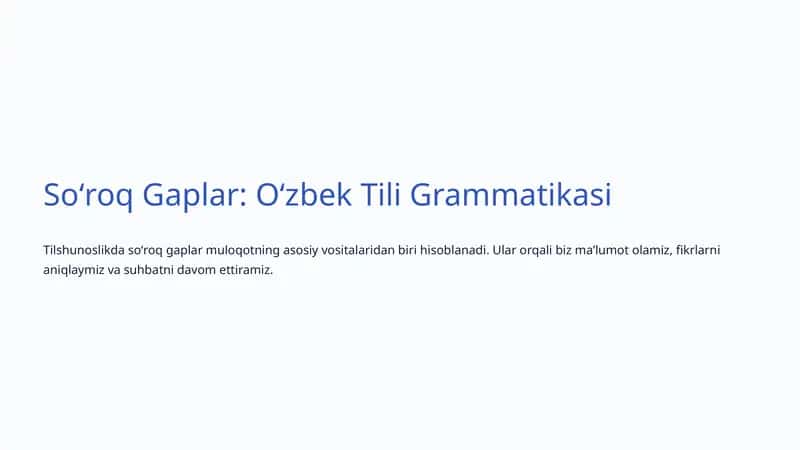 So‘roq Gaplar: O‘zbek Tili Grammatikasi

Tilshunoslikda so‘roq gaplar muloqotning asosiy vositalaridan biri hisoblanadi. Ular orqali biz ma’lumot olamiz, fikrlarni aniqlaymiz va suhbatni davom ettiramiz.